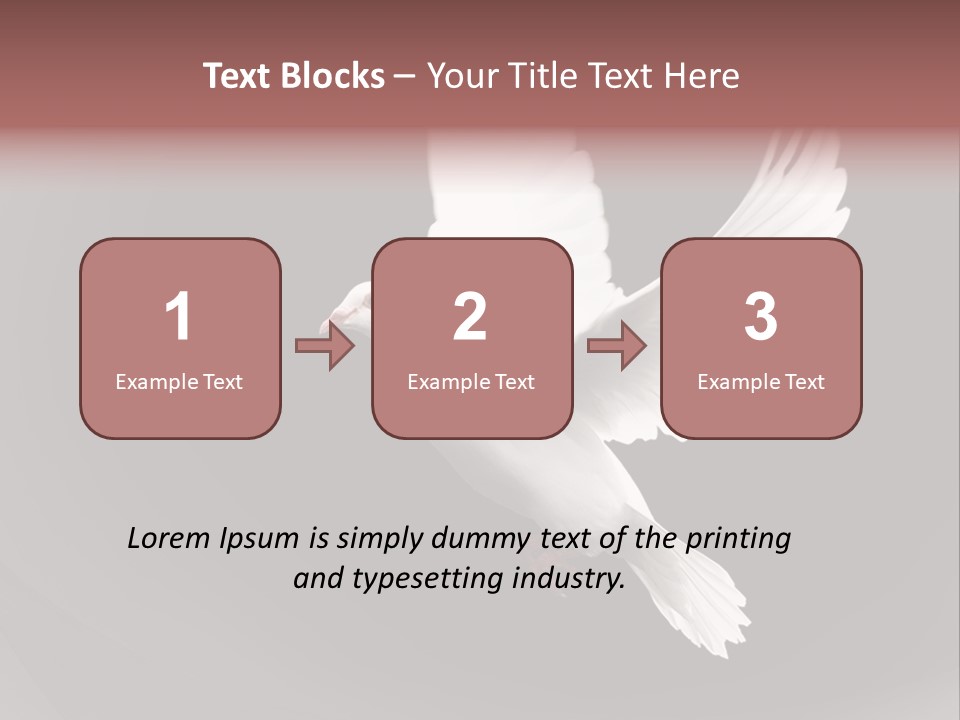 Text Blocks – Your Title Text Here

1
Example Text

2
Example Text

3
Example Text

Lorem Ipsum is simply dummy text of the printing and typesetting industry.